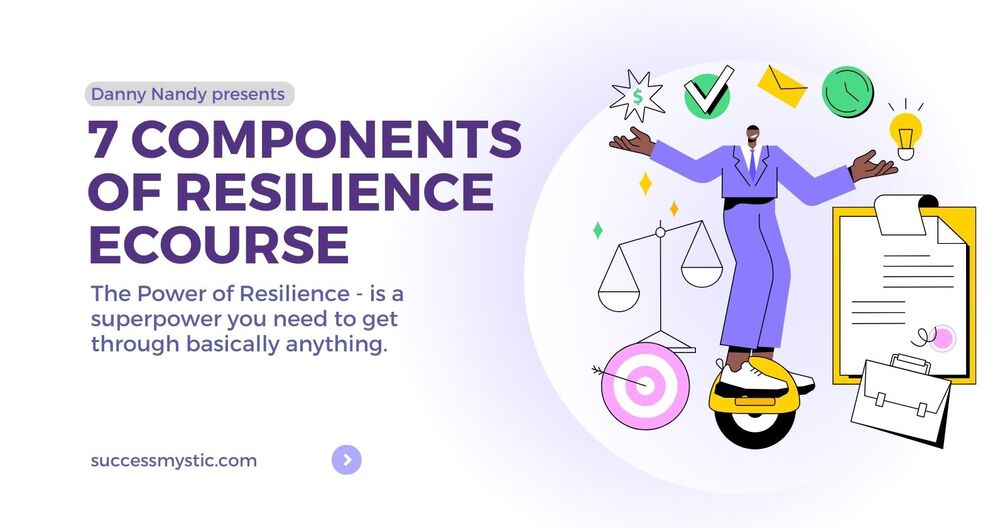 Danny Nandy presents

7 COMPONENTS OF RESILIENCE ECOURSE

The Power of Resilience - is a superpower you need to get through basically anything.

successmystic.com

$